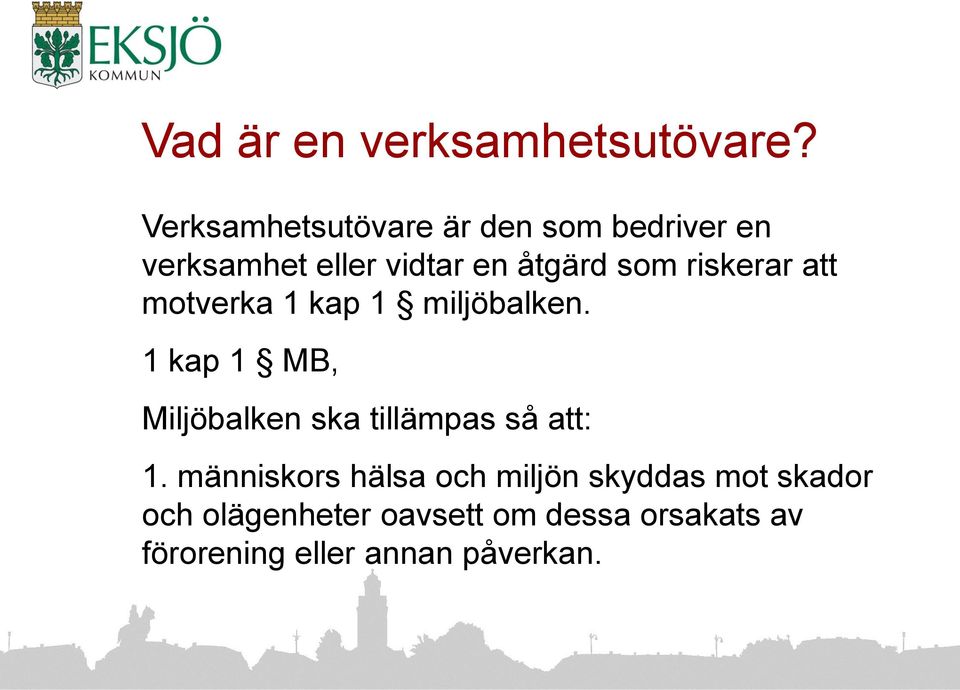 EKSJÖ
KOMMUN

Vad är en verksamhetsutövare?

Verksamhetsutövare är den som bedriver en verksamhet eller vidtar en åtgärd som riskerar att motverka 1 kap 1 § miljöbalken.

1 kap 1 § MB,

Miljöbalken ska tillämpas så att:

1. människors hälsa och miljön skyddas mot skador och olägenheter oavsett om dessa orsakats av förorening eller annan påverkan.